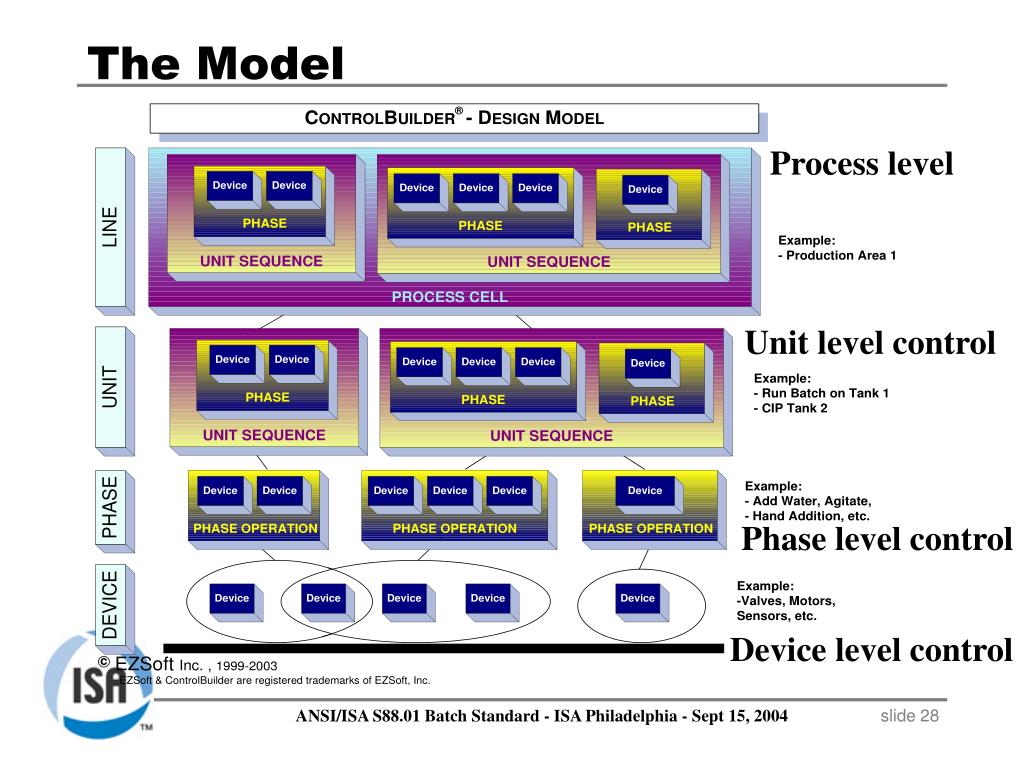 The Model

CONTROLBUILDER® - DESIGN MODEL

LINE

Device Device
PHASE
UNIT SEQUENCE

Device Device Device
PHASE

Device
PHASE
UNIT SEQUENCE

PROCESS CELL

Process level

Example:
- Production Area 1

UNIT

Device Device
PHASE
UNIT SEQUENCE

Device Device Device
PHASE

Device
PHASE
UNIT SEQUENCE

Unit level control

Example:
- Run Batch on Tank 1
- CIP Tank 2

PHASE

Device Device
PHASE OPERATION

Device Device Device
PHASE OPERATION

Device
PHASE OPERATION

Example:
- Add Water, Agitate,
- Hand Addition, etc.

Phase level control

DEVICE

Device Device Device Device Device

Example:
-Valves, Motors,
Sensors, etc.

Device level control

ISA TM

© EZSoft Inc. , 1999-2003
EZSoft & ControlBuilder are registered trademarks of EZSoft, Inc.

ANSI/ISA S88.01 Batch Standard - ISA Philadelphia - Sept 15, 2004

slide 28